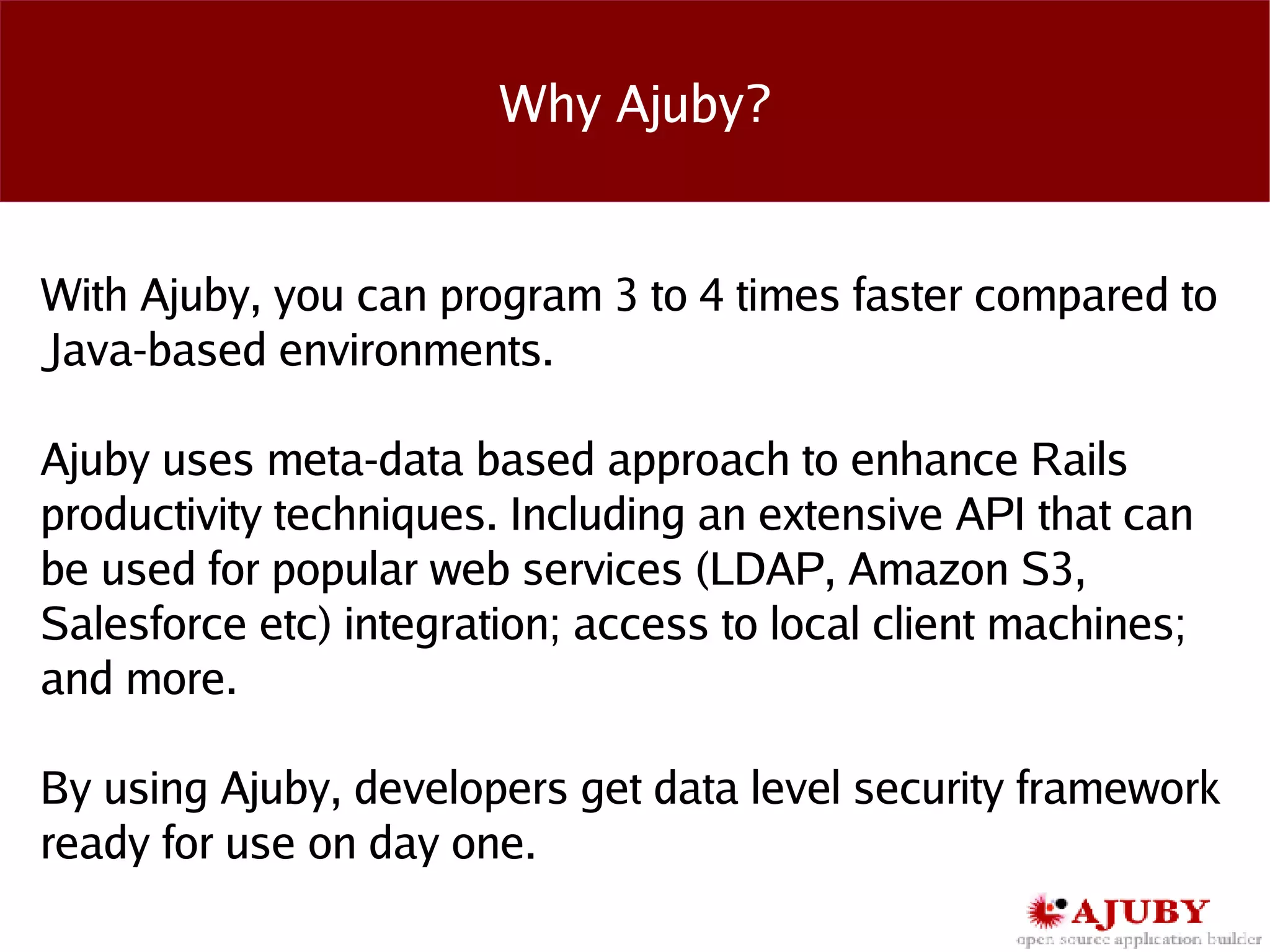 Why Ajuby?

With Ajuby, you can program 3 to 4 times faster compared to Java-based environments.

Ajuby uses meta-data based approach to enhance Rails productivity techniques. Including an extensive API that can be used for popular web services (LDAP, Amazon S3, Salesforce etc) integration; access to local client machines; and more.

By using Ajuby, developers get data level security framework ready for use on day one.

AJUBY
open source application builder